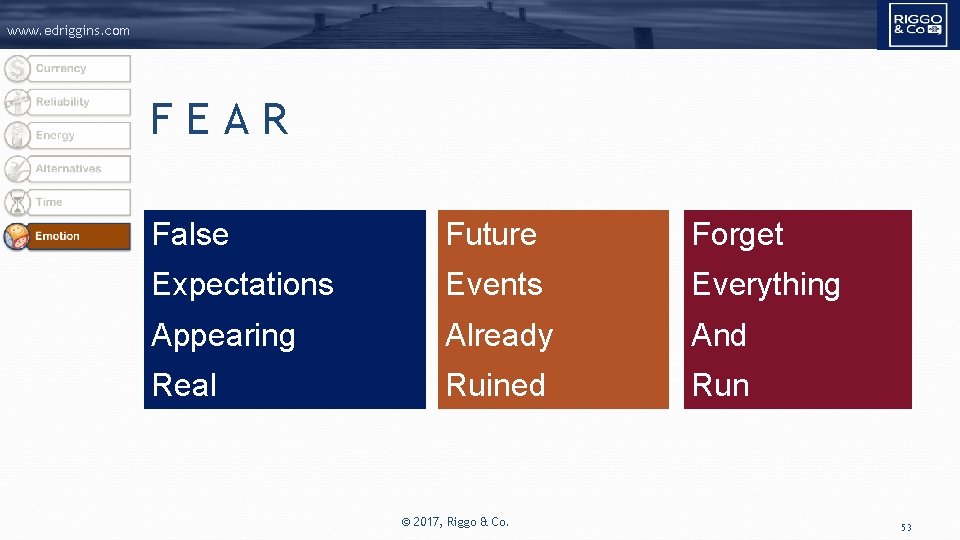 www.edriggins.com

RIGGO & Co

Currency
Reliability
Energy
Alternatives
Time
Emotion

FEAR

False
Expectations
Appearing
Real

Future
Events
Already
Ruined

Forget
Everything
And
Run

© 2017, Riggo & Co.

53